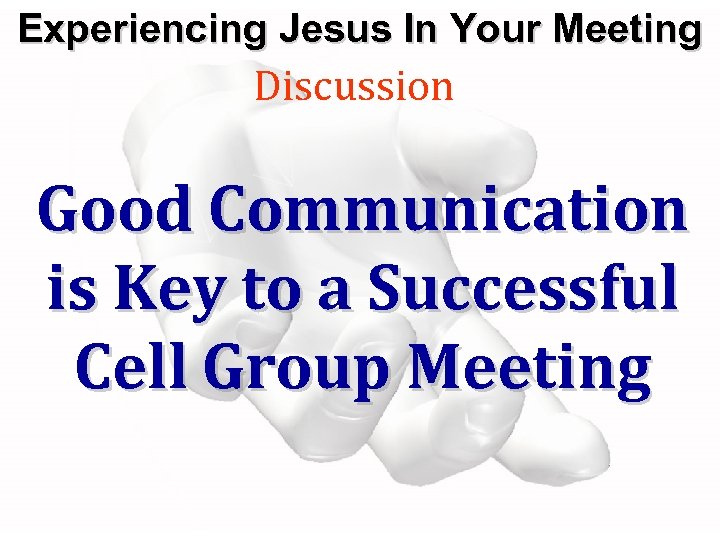 Experiencing Jesus In Your Meeting

Discussion

Good Communication is Key to a Successful Cell Group Meeting